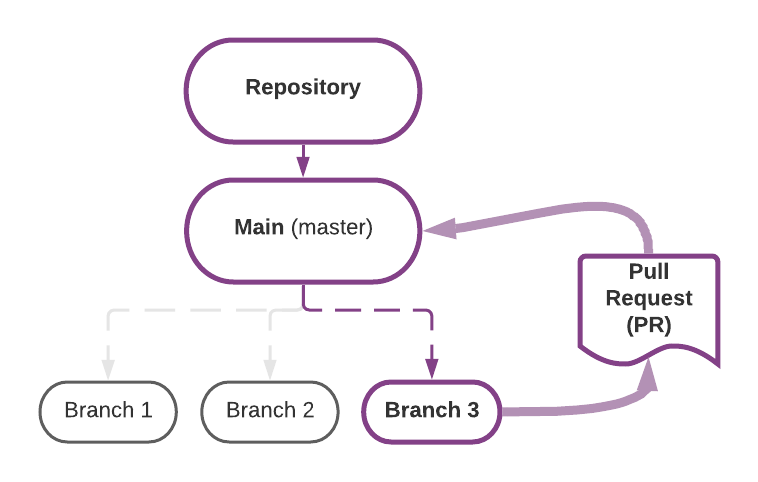 Repository

Main (master)

Pull Request (PR)

Branch 1

Branch 2

Branch 3